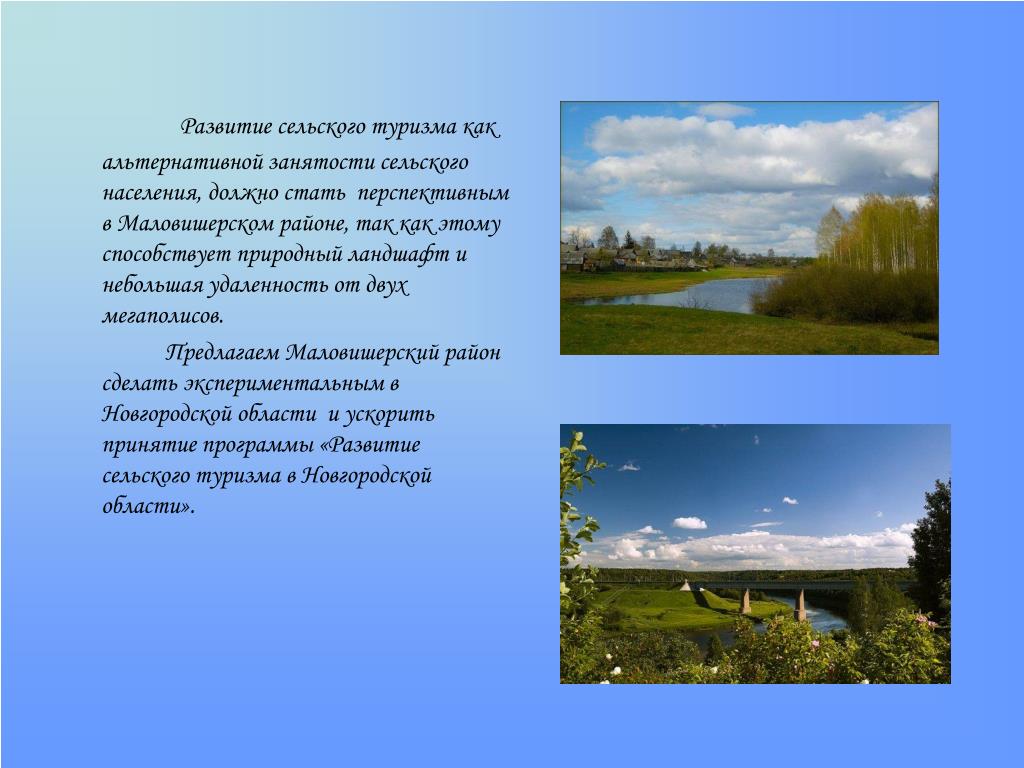 Развитие сельского туризма как альтернативной занятости сельского населения, должно стать перспективным в Маловишерском районе, так как этому способствует природный ландшафт и небольшая удаленность от двух мегаполисов.

Предлагаем Маловишерский район сделать экспериментальным в Новгородской области и ускорить принятие программы «Развитие сельского туризма в Новгородской области».